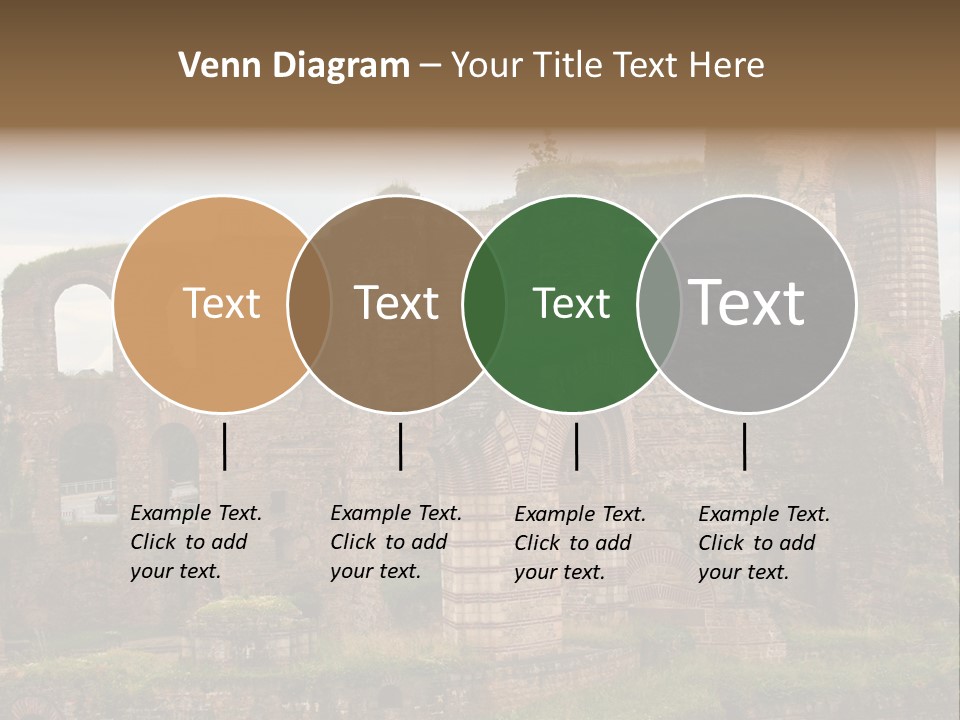 Venn Diagram – Your Title Text Here

Text

Text

Text

Text

Example Text. Click to add your text.

Example Text. Click to add your text.

Example Text. Click to add your text.

Example Text. Click to add your text.